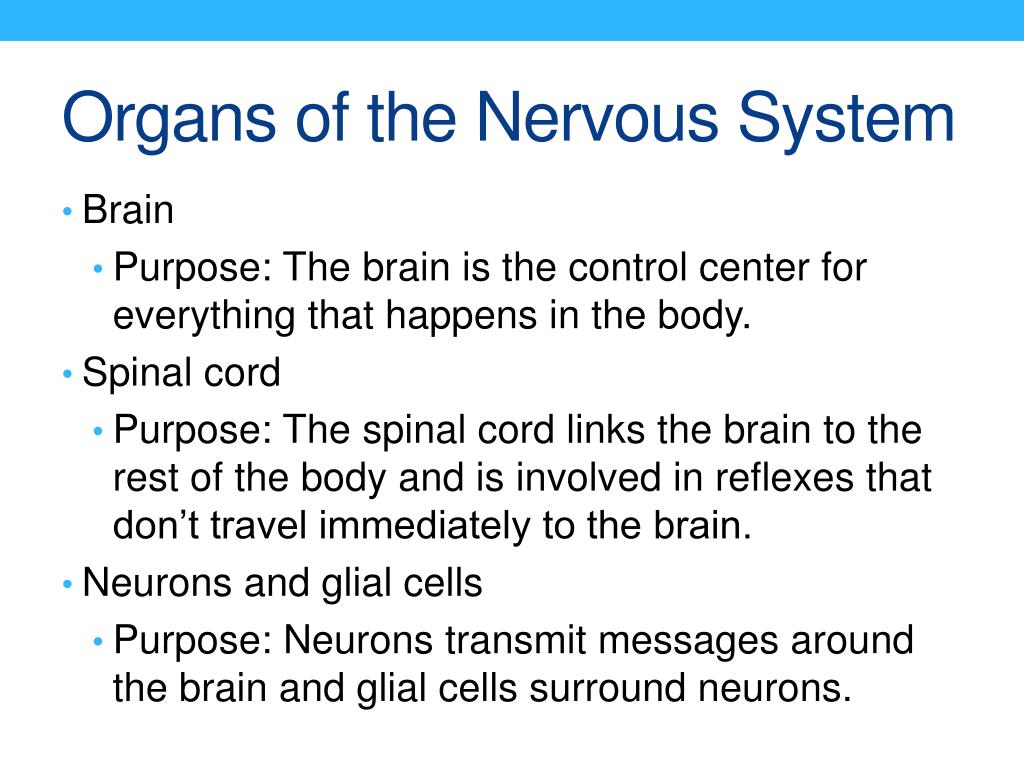 Organs of the Nervous System

• Brain
  • Purpose: The brain is the control center for everything that happens in the body.
• Spinal cord
  • Purpose: The spinal cord links the brain to the rest of the body and is involved in reflexes that don’t travel immediately to the brain.
• Neurons and glial cells
  • Purpose: Neurons transmit messages around the brain and glial cells surround neurons.